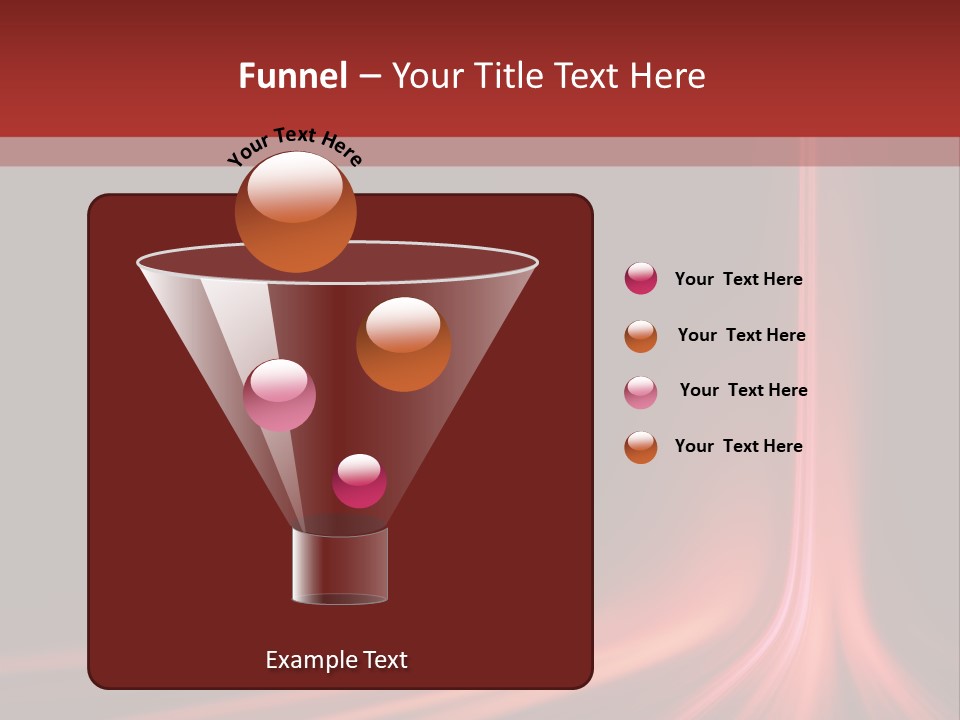 Funnel – Your Title Text Here

Your Text Here

Your  Text Here

Your  Text Here

Your  Text Here

Your  Text Here

Example Text